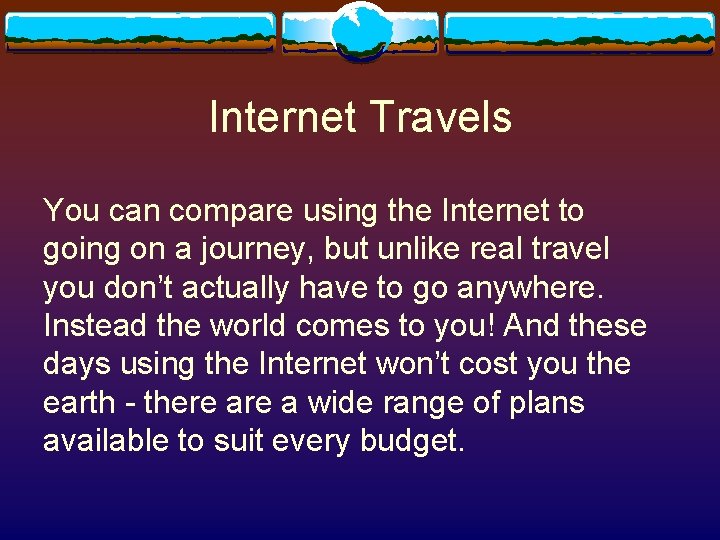 Internet Travels

You can compare using the Internet to going on a journey, but unlike real travel you don’t actually have to go anywhere. Instead the world comes to you! And these days using the Internet won’t cost you the earth - there are a wide range of plans available to suit every budget.